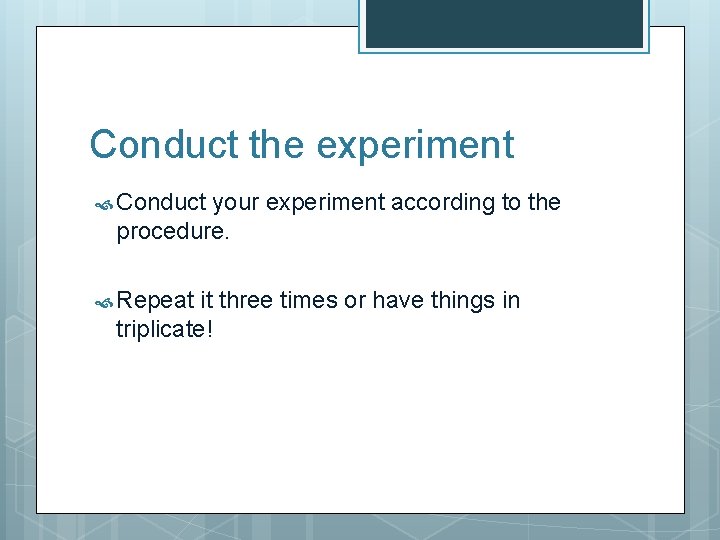 Conduct the experiment

Conduct your experiment according to the procedure.

Repeat it three times or have things in triplicate!